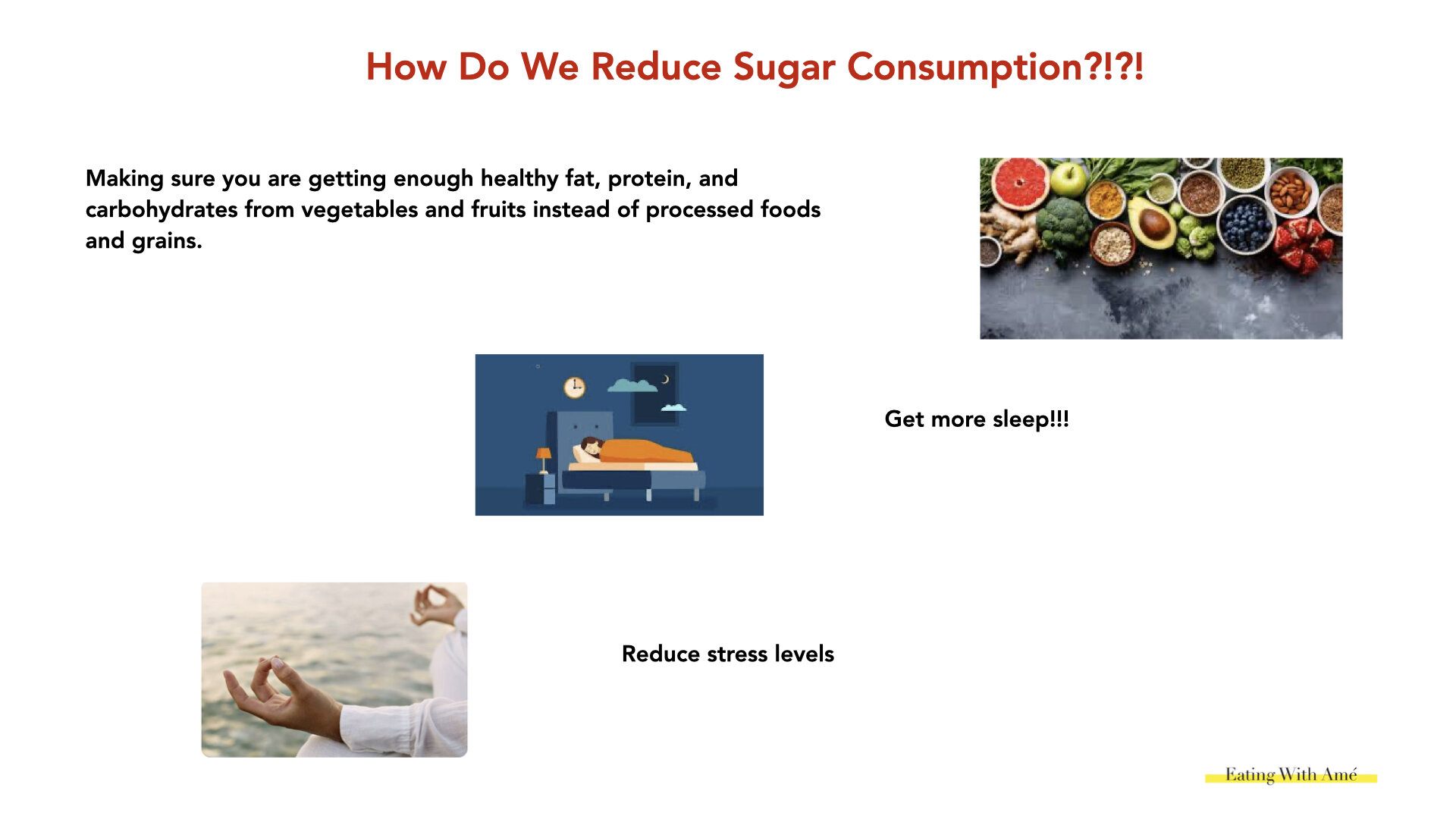 How Do We Reduce Sugar Consumption?!?!

Making sure you are getting enough healthy fat, protein, and carbohydrates from vegetables and fruits instead of processed foods and grains.

Get more sleep!!!

Reduce stress levels

Eating With Amé